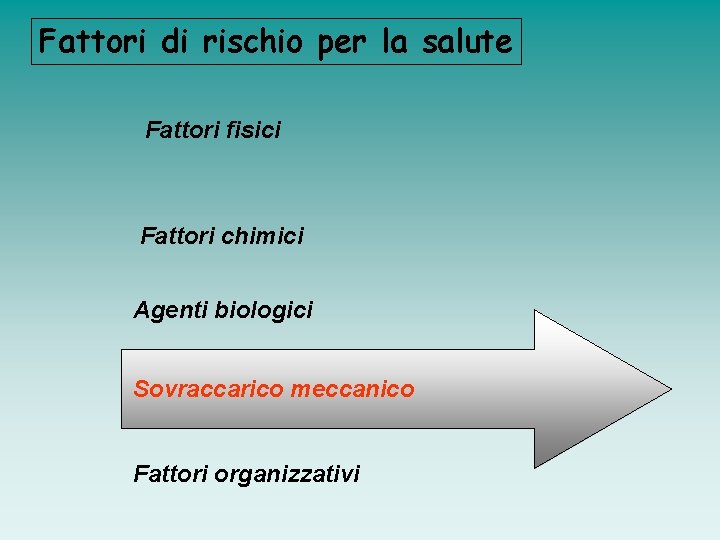 Fattori di rischio per la salute

Fattori fisici

Fattori chimici

Agenti biologici

Sovraccarico meccanico

Fattori organizzativi